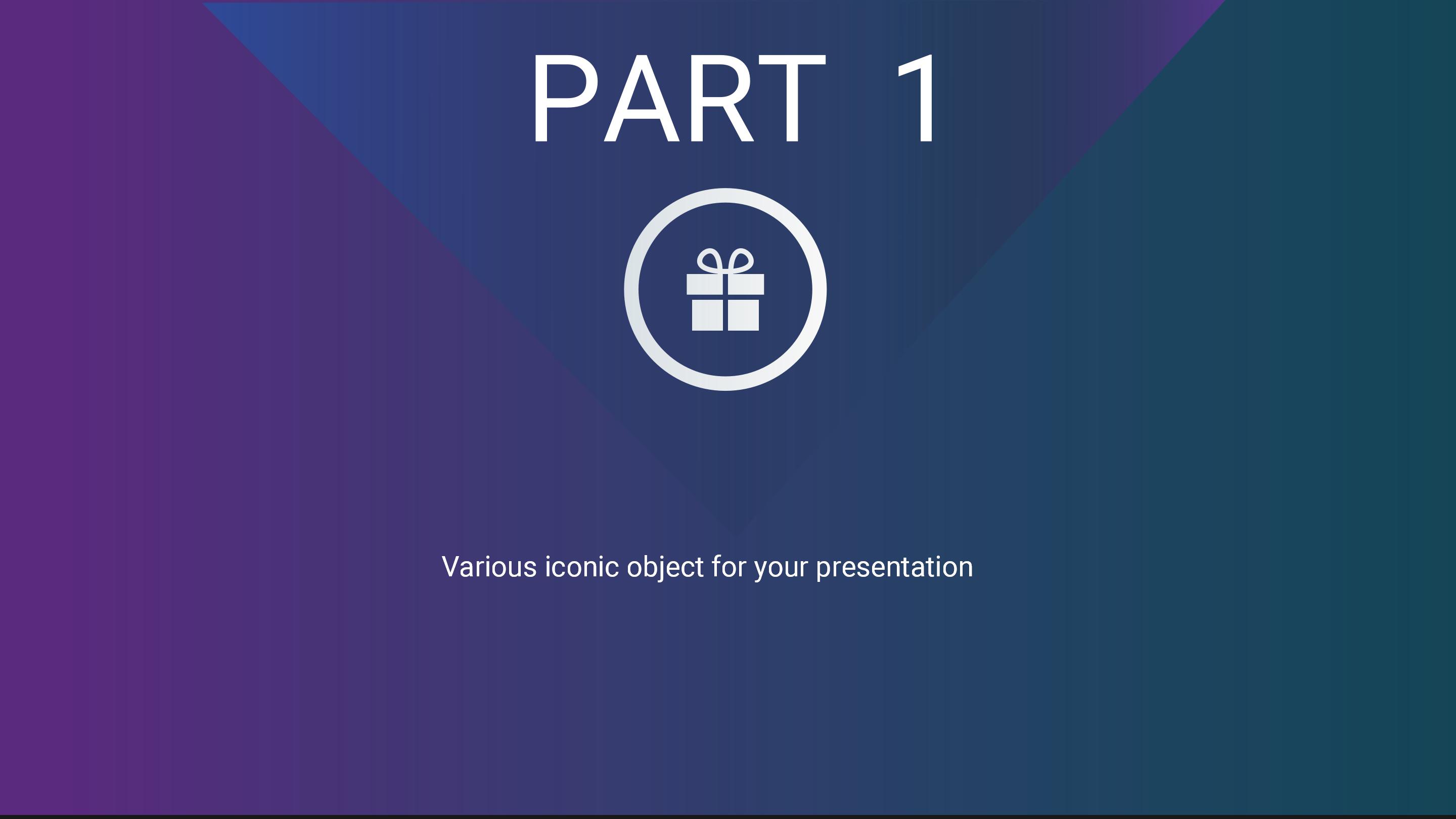 PART 1

Various iconic object for your presentation